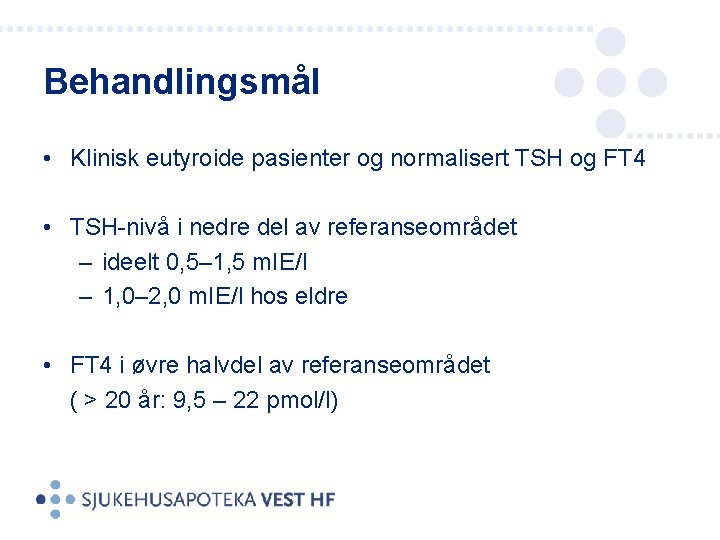 Behandlingsmål

• Klinisk eutyroide pasienter og normalisert TSH og FT4

• TSH-nivå i nedre del av referanseområdet
– ideelt 0,5–1,5 mIE/l
– 1,0–2,0 mIE/l hos eldre

• FT4 i øvre halvdel av referanseområdet
( > 20 år: 9,5 – 22 pmol/l)

SJUKEHUSAPOTEKA VEST HF